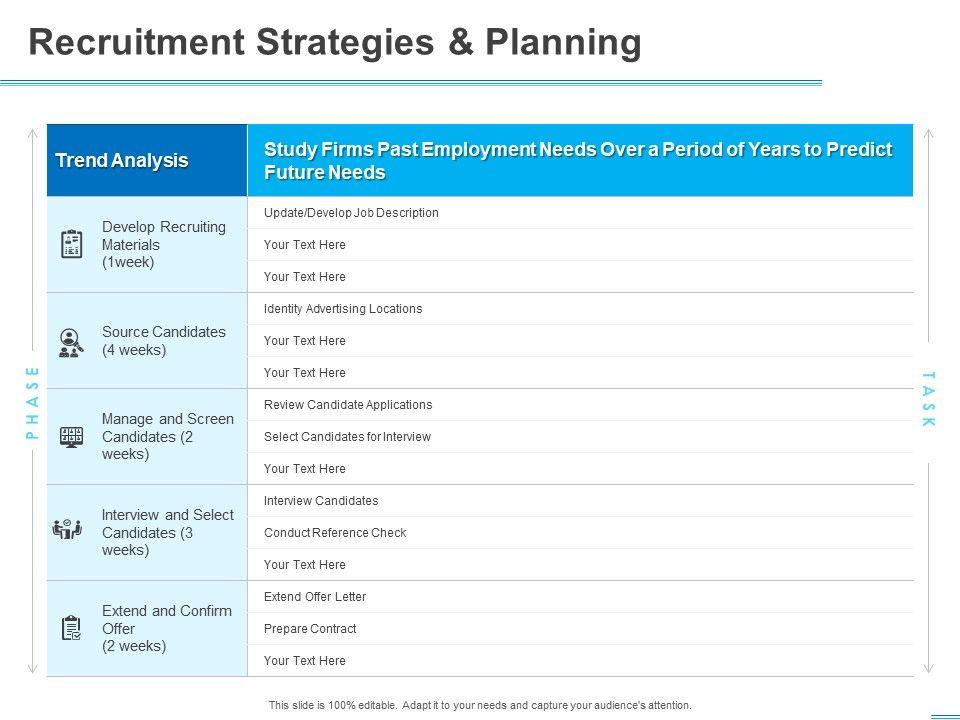 Recruitment Strategies & Planning

PHASE

| Trend Analysis | Study Firms Past Employment Needs Over a Period of Years to Predict Future Needs |
|---|---|
| Develop Recruiting Materials (1week) | Update/Develop Job Description |
| | Your Text Here |
| | Your Text Here |
| Source Candidates (4 weeks) | Identity Advertising Locations |
| | Your Text Here |
| | Your Text Here |
| Manage and Screen Candidates (2 weeks) | Review Candidate Applications |
| | Select Candidates for Interview |
| | Your Text Here |
| Interview and Select Candidates (3 weeks) | Interview Candidates |
| | Conduct Reference Check |
| | Your Text Here |
| Extend and Confirm Offer (2 weeks) | Extend Offer Letter |
| | Prepare Contract |
| | Your Text Here |

TASK

This slide is 100% editable. Adapt it to your needs and capture your audience's attention.